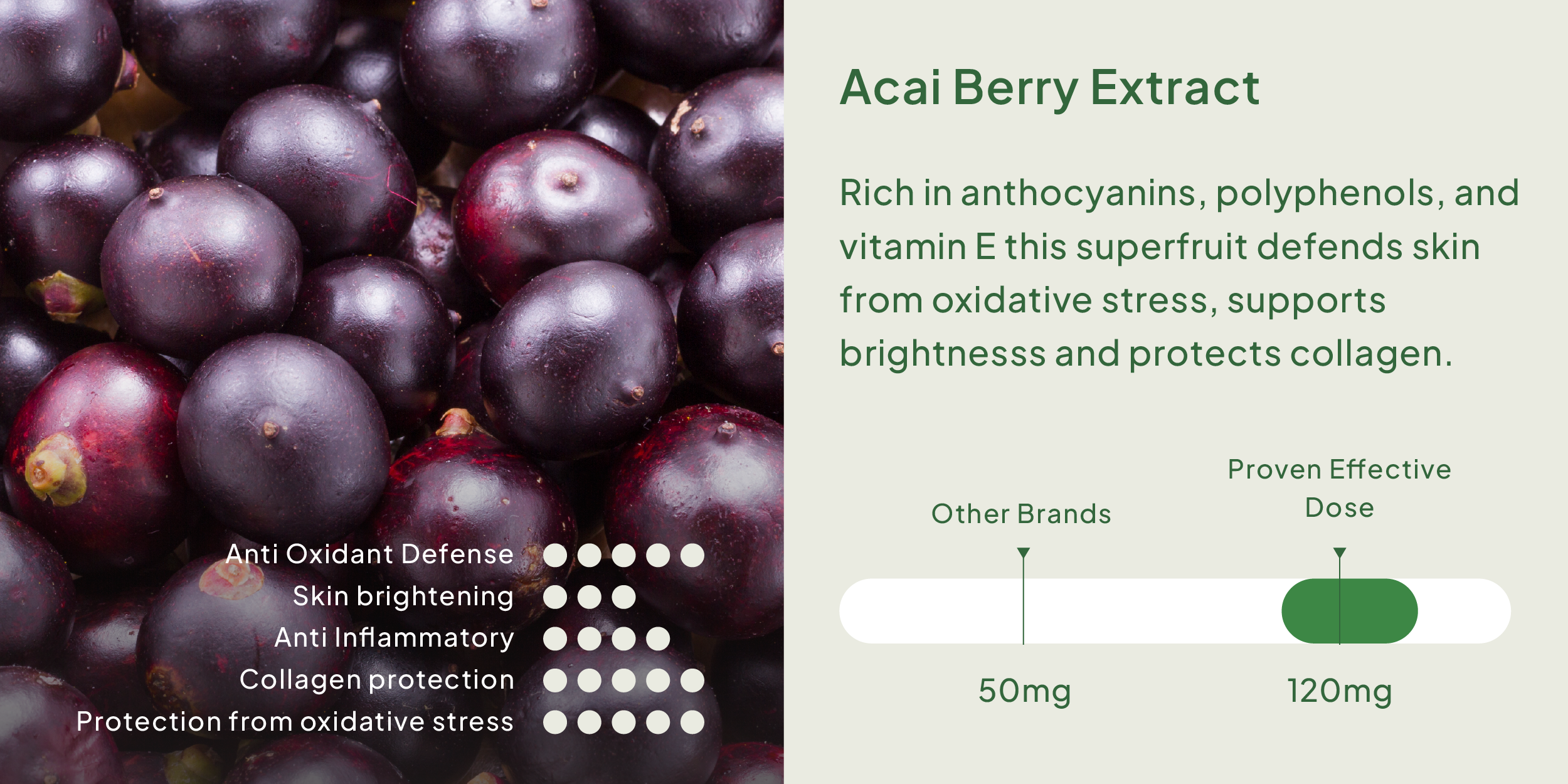 Anti Oxidant Defense
Skin brightening
Anti Inflammatory
Collagen protection
Protection from oxidative stress

Acai Berry Extract

Rich in anthocyanins, polyphenols, and vitamin E this superfruit defends skin from oxidative stress, supports brightnesss and protects collagen.

Other Brands

Proven Effective Dose

50mg

120mg